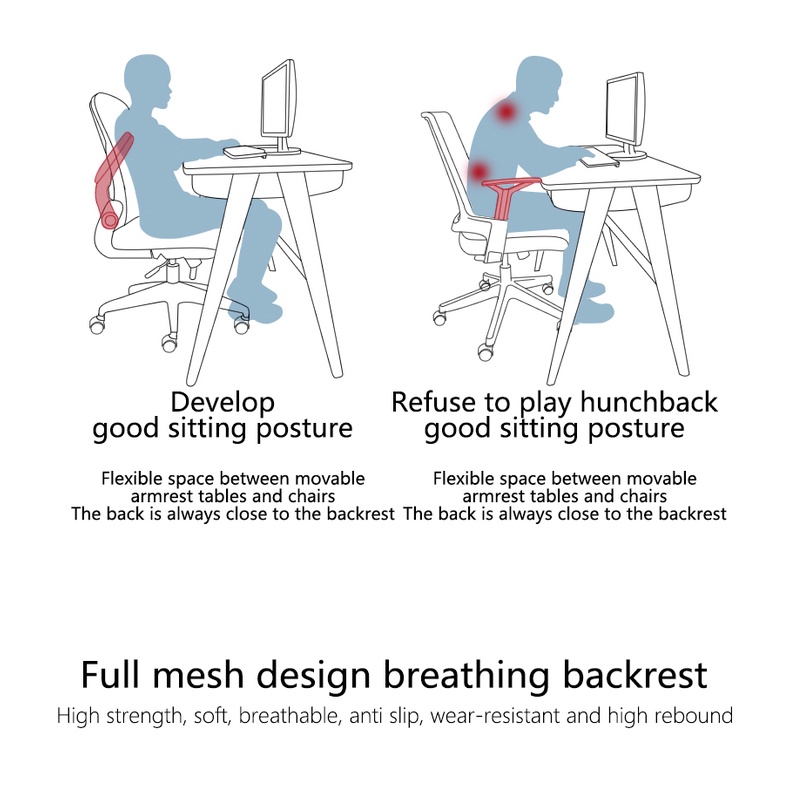 Develop
good sitting posture

Flexible space between movable
armrest tables and chairs
The back is always close to the backrest

Refuse to play hunchback
good sitting posture

Flexible space between movable
armrest tables and chairs
The back is always close to the backrest

Full mesh design breathing backrest

High strength, soft, breathable, anti slip, wear-resistant and high rebound